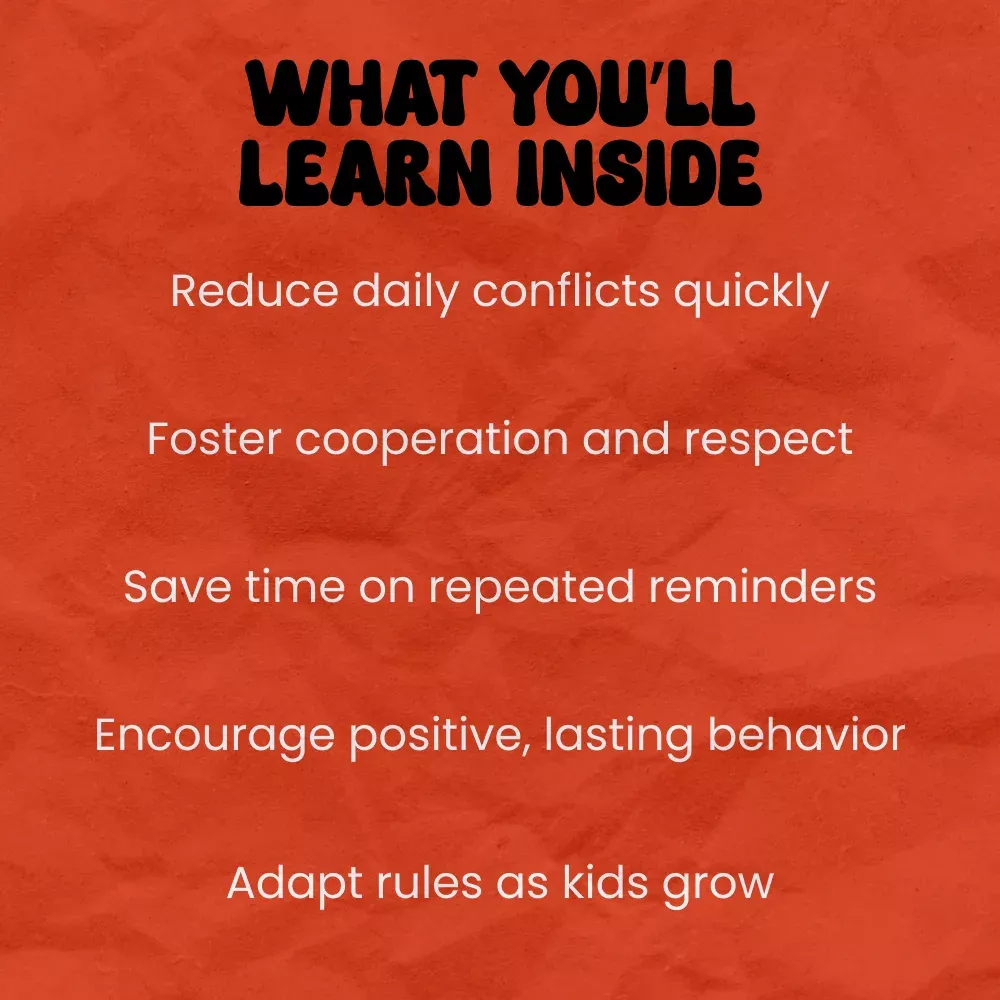 WHAT YOU'LL LEARN INSIDE

Reduce daily conflicts quickly

Foster cooperation and respect

Save time on repeated reminders

Encourage positive, lasting behavior

Adapt rules as kids grow